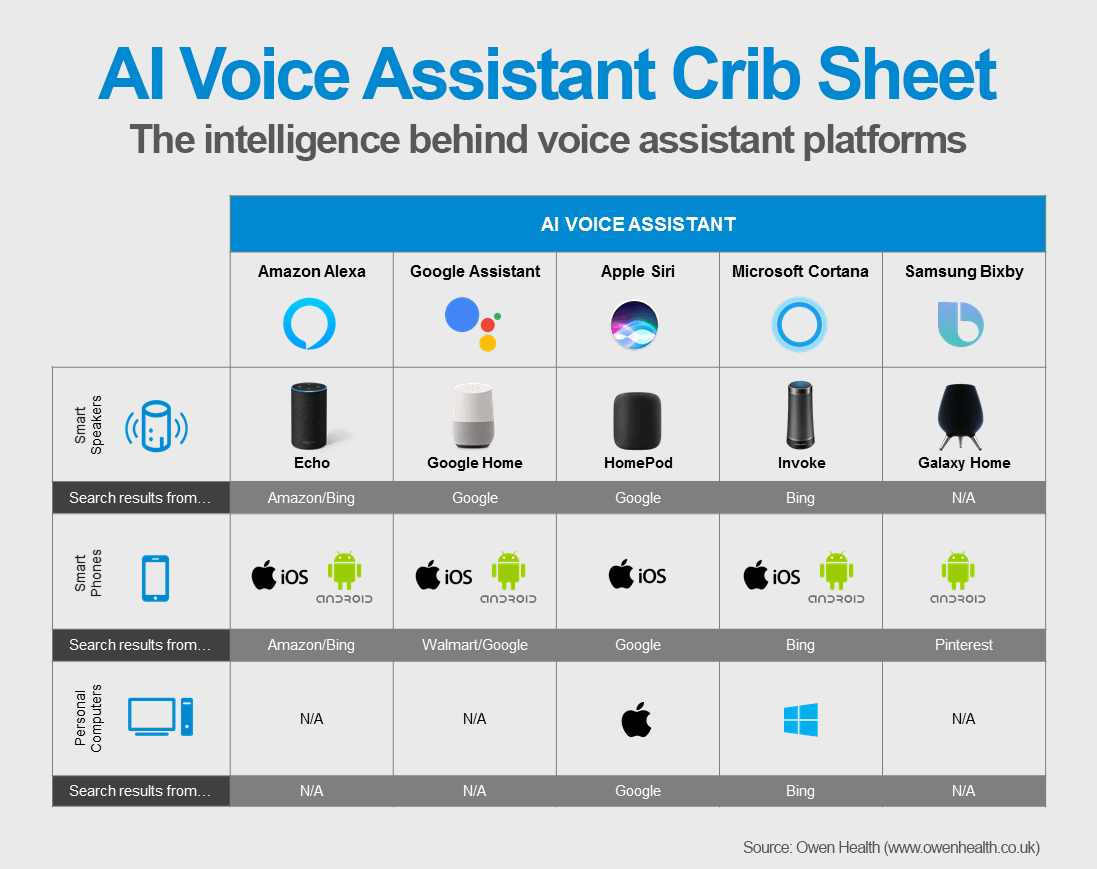 AI Voice Assistant Crib Sheet

The intelligence behind voice assistant platforms

| | AI VOICE ASSISTANT | | | | |
|---|---|---|---|---|---|
| | Amazon Alexa | Google Assistant | Apple Siri | Microsoft Cortana | Samsung Bixby |
| Smart Speakers | Echo | Google Home | HomePod | Invoke | Galaxy Home |
| Search results from… | Amazon/Bing | Google | Google | Bing | N/A |
| Smart Phones | iOS ANDROID | iOS ANDROID | iOS | iOS ANDROID | ANDROID |
| Search results from… | Amazon/Bing | Walmart/Google | Google | Bing | Pinterest |
| Personal Computers | N/A | N/A | | | N/A |
| Search results from… | N/A | N/A | Google | Bing | N/A |

Source: Owen Health (www.owenhealth.co.uk)